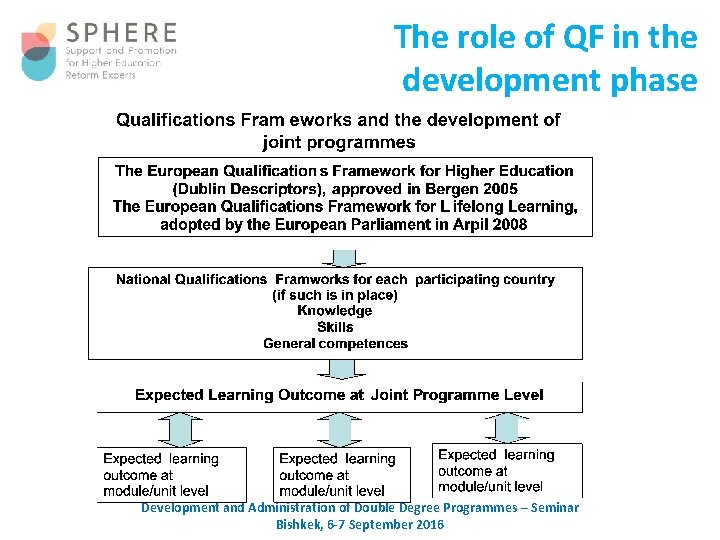 SPHERE
Support and Promotion for Higher Education Reform Experts

The role of QF in the development phase

Qualifications Fram eworks and the development of joint programmes

The European Qualification s Framework for Higher Education (Dublin Descriptors), approved in Bergen 2005
The European Qualifications Framework for L ifelong Learning, adopted by the European Parliament in Arpil 2008

National Qualifications Framworks for each participating country (if such is in place)
Knowledge
Skills
General competences

Expected Learning Outcome at Joint Programme Level

Expected learning outcome at module/unit level

Expected learning outcome at module/unit level

Expected learning outcome at module/unit level

Development and Administration of Double Degree Programmes – Seminar
Bishkek, 6-7 September 2016